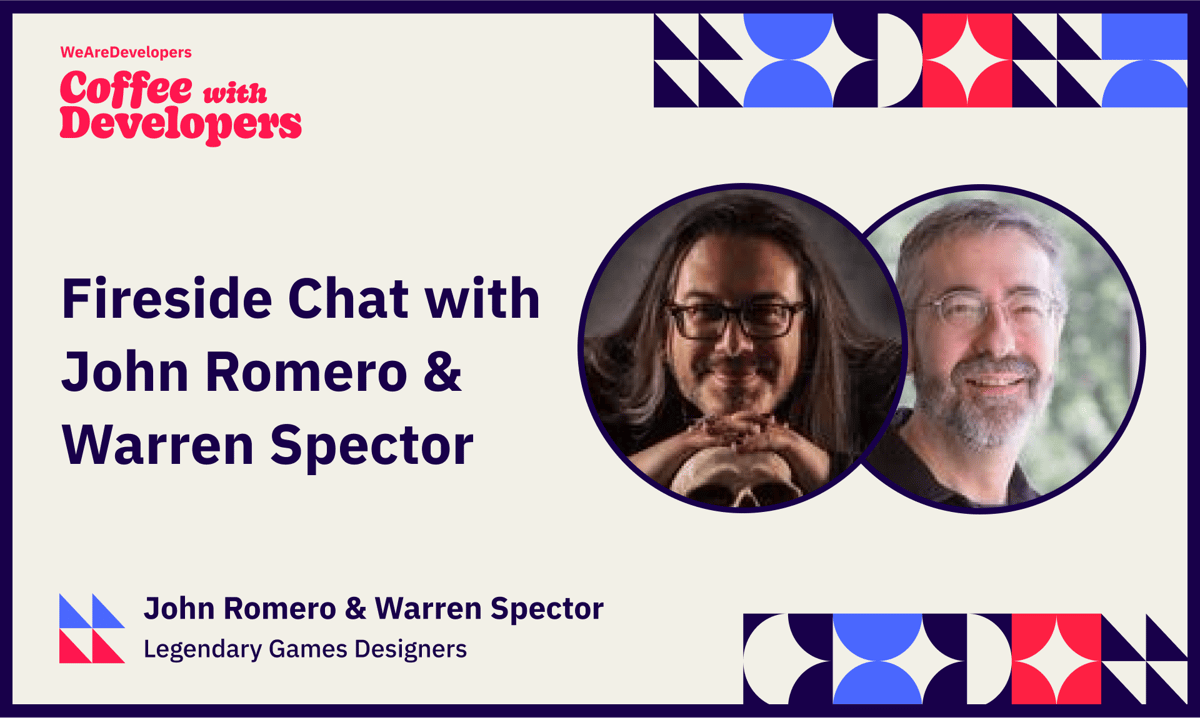 WeAreDevelopers
Coffee with Developers

Fireside Chat with John Romero & Warren Spector

John Romero & Warren Spector
Legendary Games Designers